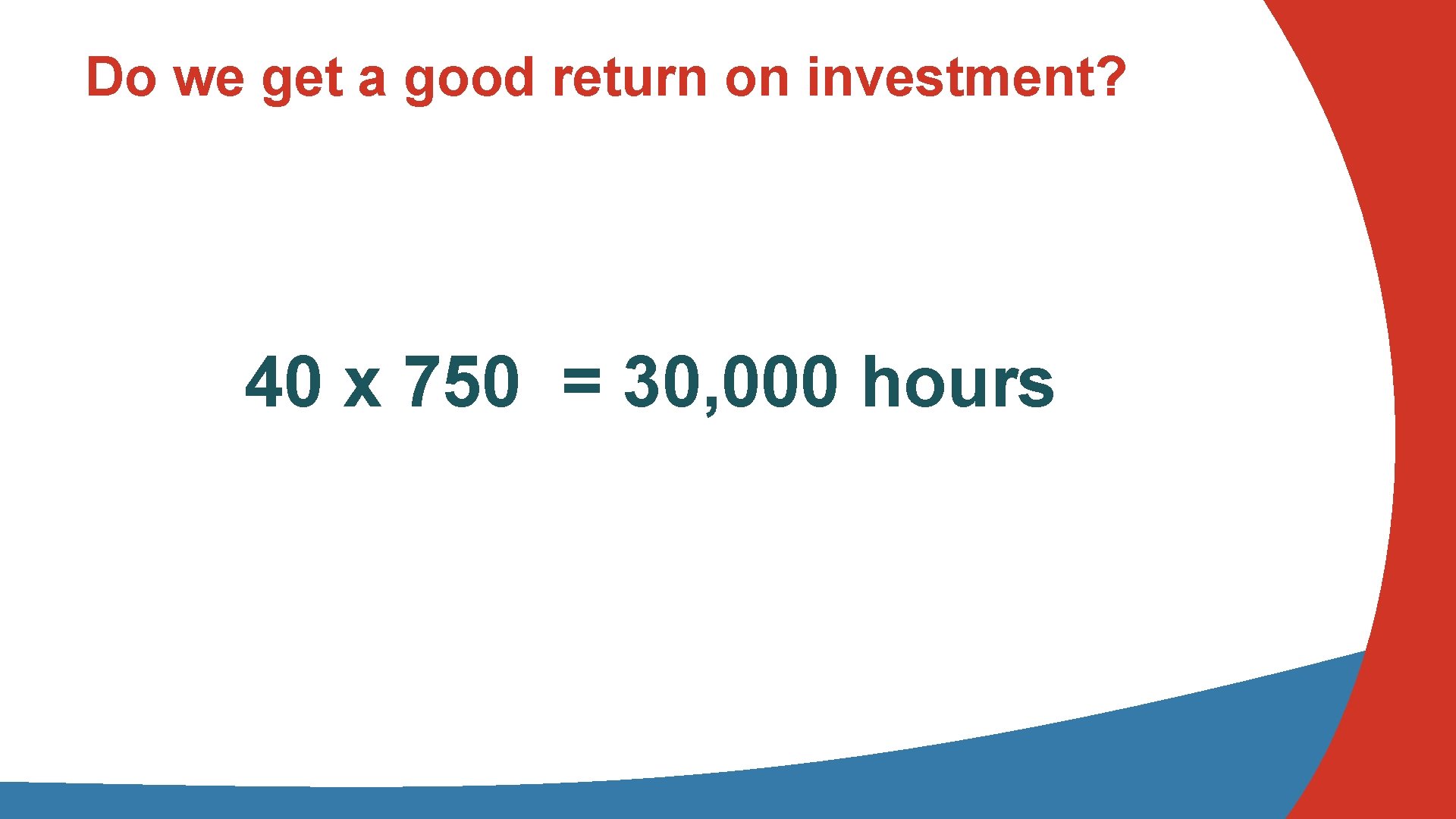 Do we get a good return on investment?

40 x 750 = 30,000 hours